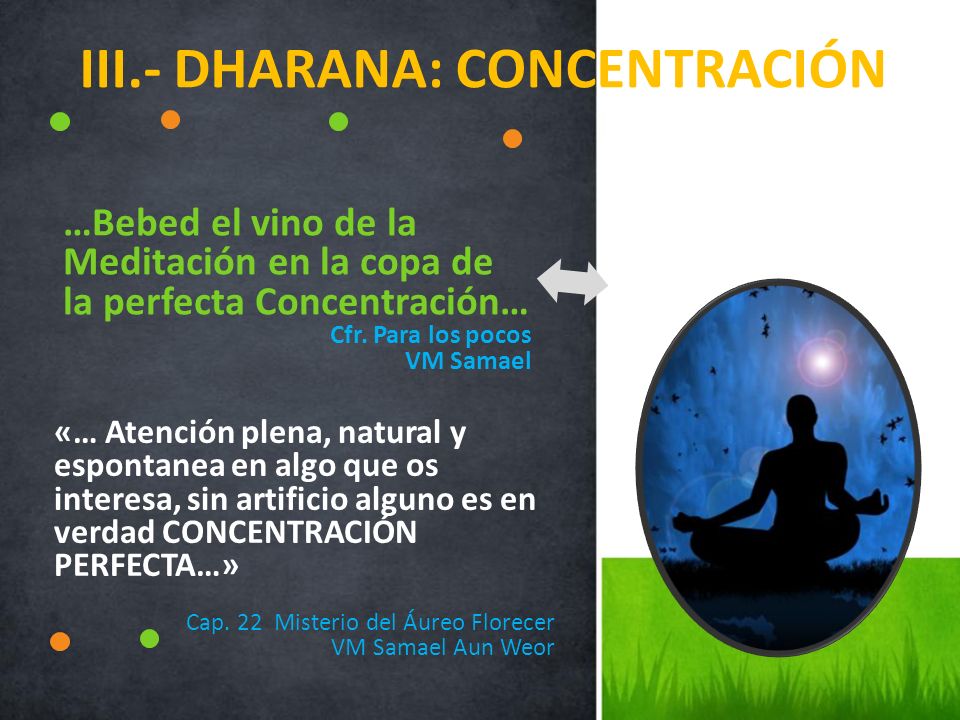 III.- DHARANA: CONCENTRACIÓN

…Bebed el vino de la Meditación en la copa de la perfecta Concentración…

Cfr. Para los pocos
VM Samael

«… Atención plena, natural y espontanea en algo que os interesa, sin artificio alguno es en verdad CONCENTRACIÓN PERFECTA…»

Cap. 22 Misterio del Áureo Florecer
VM Samael Aun Weor